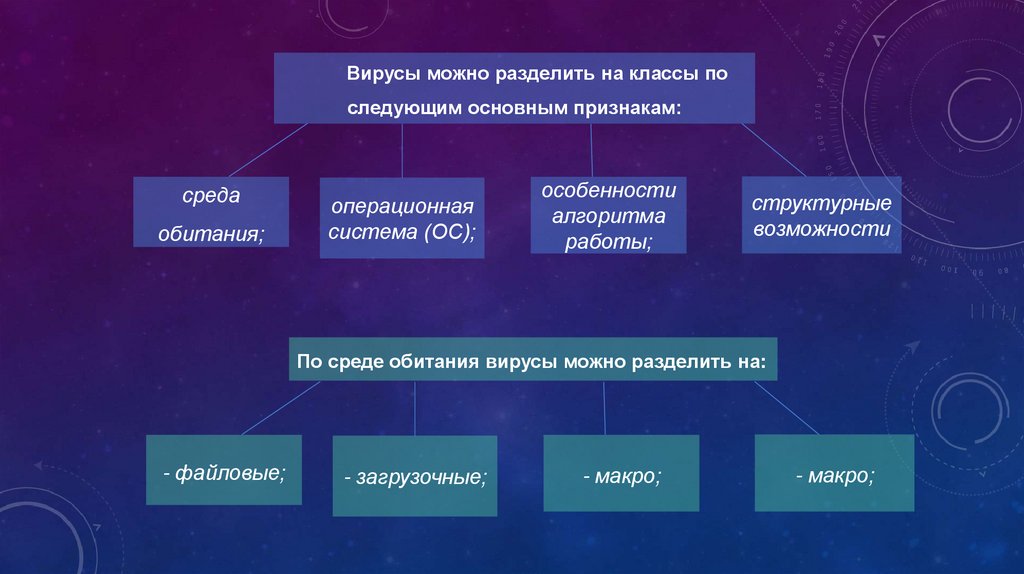 Вирусы можно разделить на классы по следующим основным признакам:

среда обитания;

операционная система (ОС);

особенности алгоритма работы;

структурные возможности

По среде обитания вирусы можно разделить на:

- файловые;

- загрузочные;

- макро;

- макро;